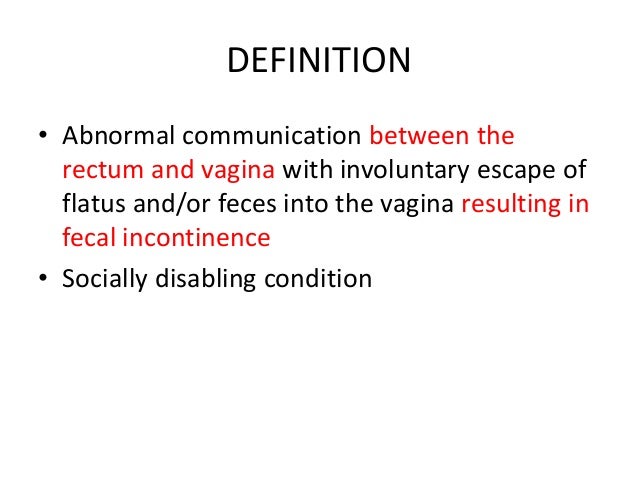 DEFINITION

• Abnormal communication between the rectum and vagina with involuntary escape of flatus and/or feces into the vagina resulting in fecal incontinence
• Socially disabling condition